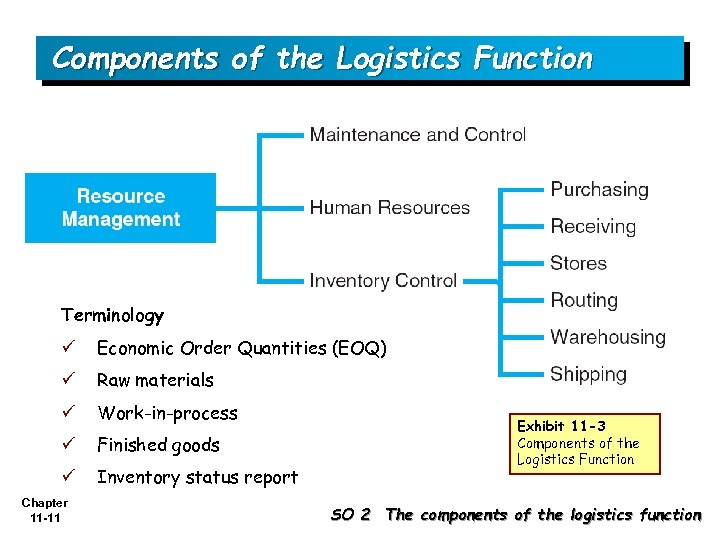 Components of the Logistics Function

Resource Management

Maintenance and Control

Human Resources

Inventory Control

Purchasing

Receiving

Stores

Routing

Warehousing

Shipping

Terminology

✓ Economic Order Quantities (EOQ)

✓ Raw materials

✓ Work-in-process

✓ Finished goods

✓ Inventory status report

Exhibit 11-3
Components of the Logistics Function

Chapter 11-11

SO 2 The components of the logistics function